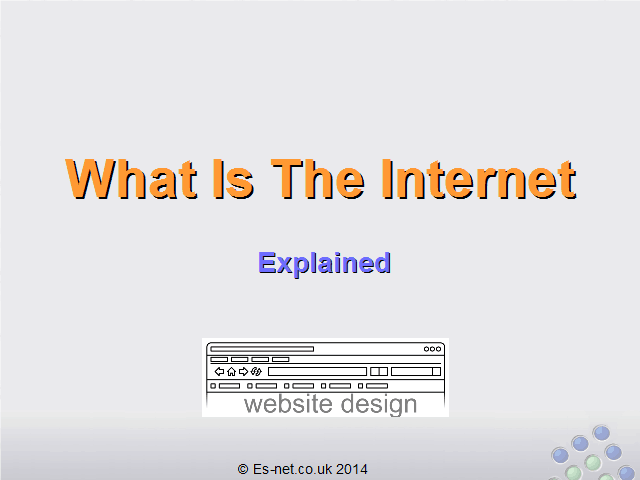 What Is The Internet

Explained

website design

© Es-net.co.uk 2014